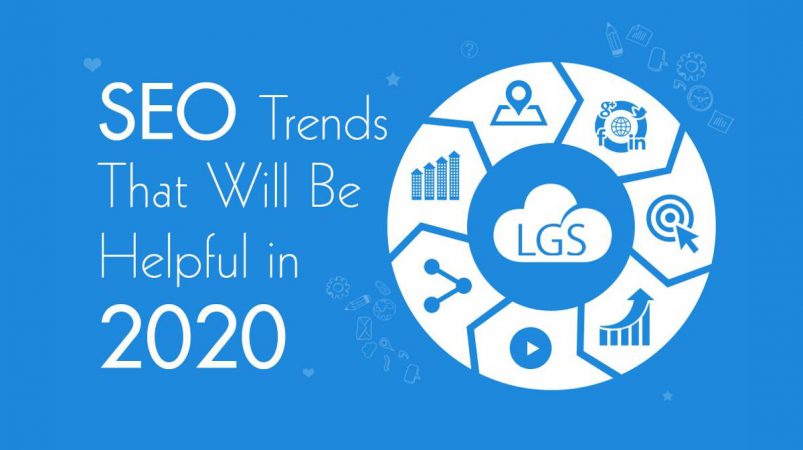 SEO Trends
That Will Be
Helpful in
2020

LGS